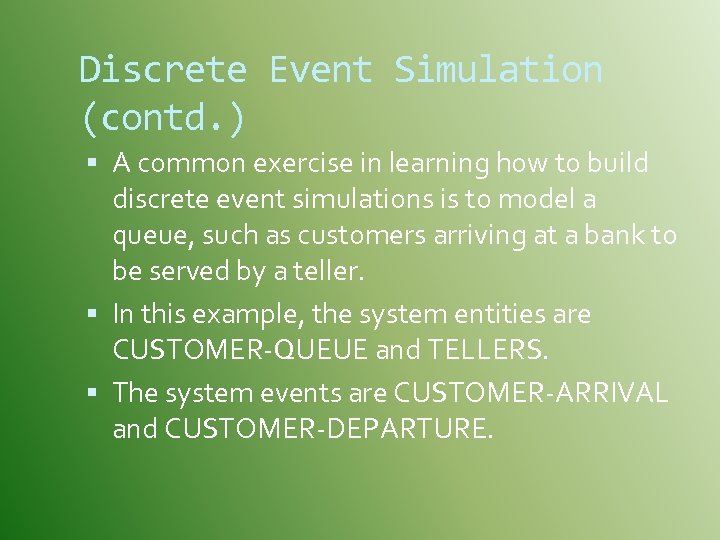 Discrete Event Simulation (contd.)

▪ A common exercise in learning how to build discrete event simulations is to model a queue, such as customers arriving at a bank to be served by a teller.

▪ In this example, the system entities are CUSTOMER-QUEUE and TELLERS.

▪ The system events are CUSTOMER-ARRIVAL and CUSTOMER-DEPARTURE.